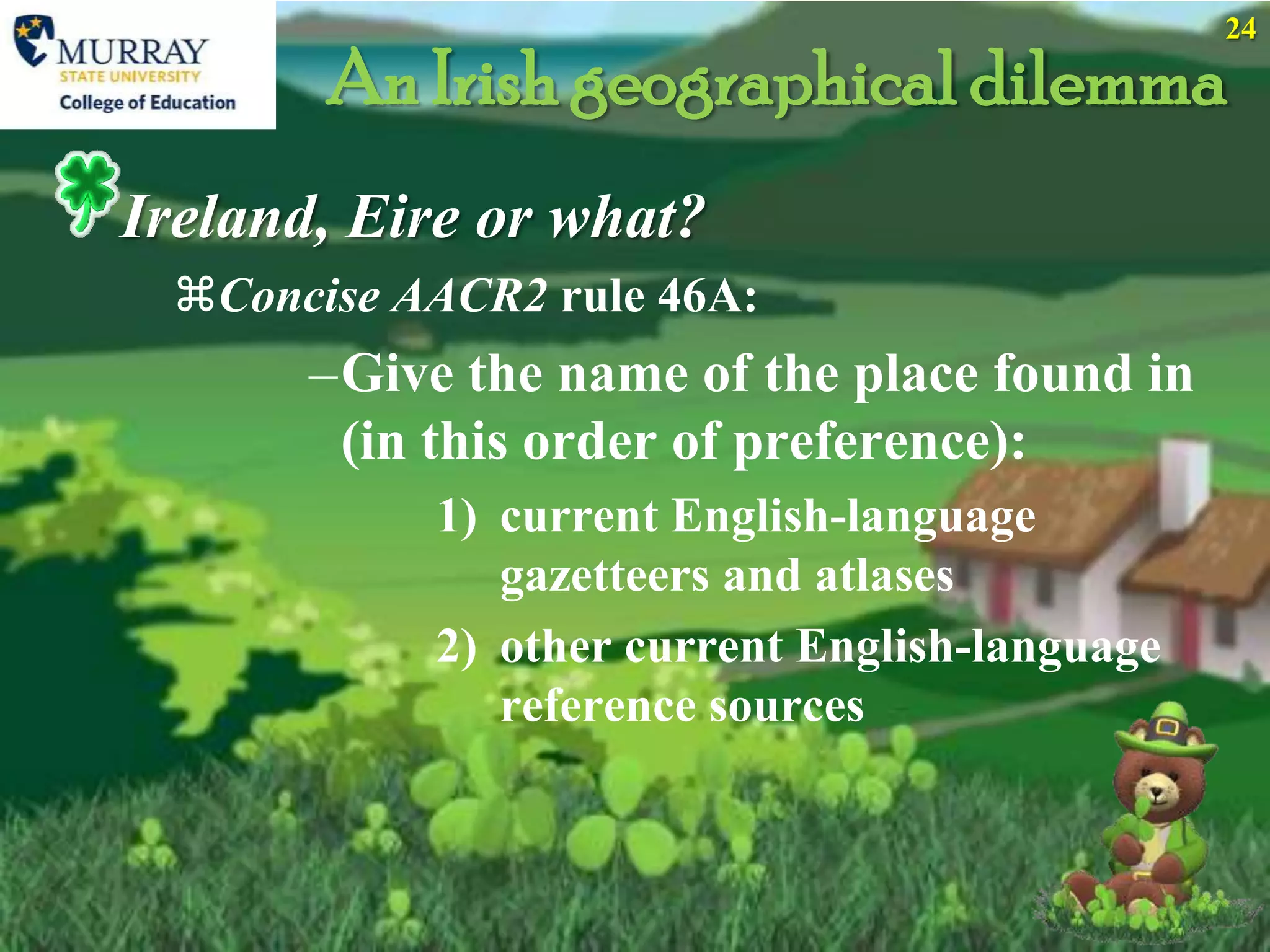 MURRAY
STATE UNIVERSITY
College of Education

24

An Irish geographical dilemma

Ireland, Eire or what?

⌘Concise AACR2 rule 46A:

–Give the name of the place found in (in this order of preference):

1) current English-language gazetteers and atlases

2) other current English-language reference sources